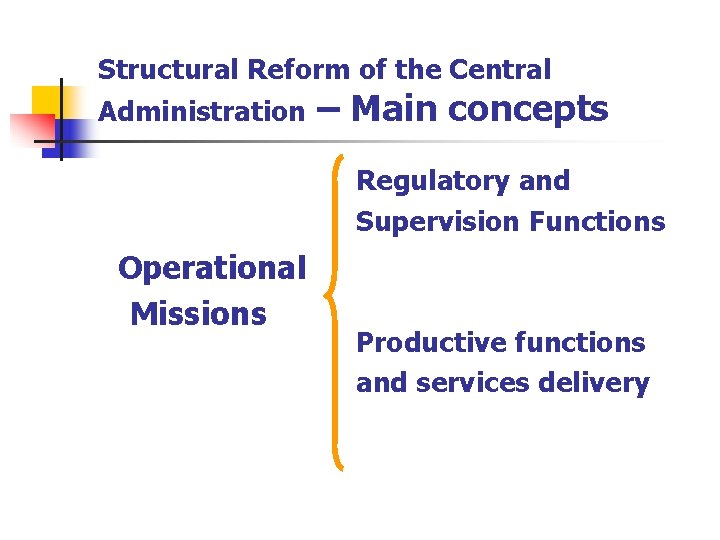 Structural Reform of the Central Administration – Main concepts

Operational Missions

Regulatory and Supervision Functions

Productive functions and services delivery